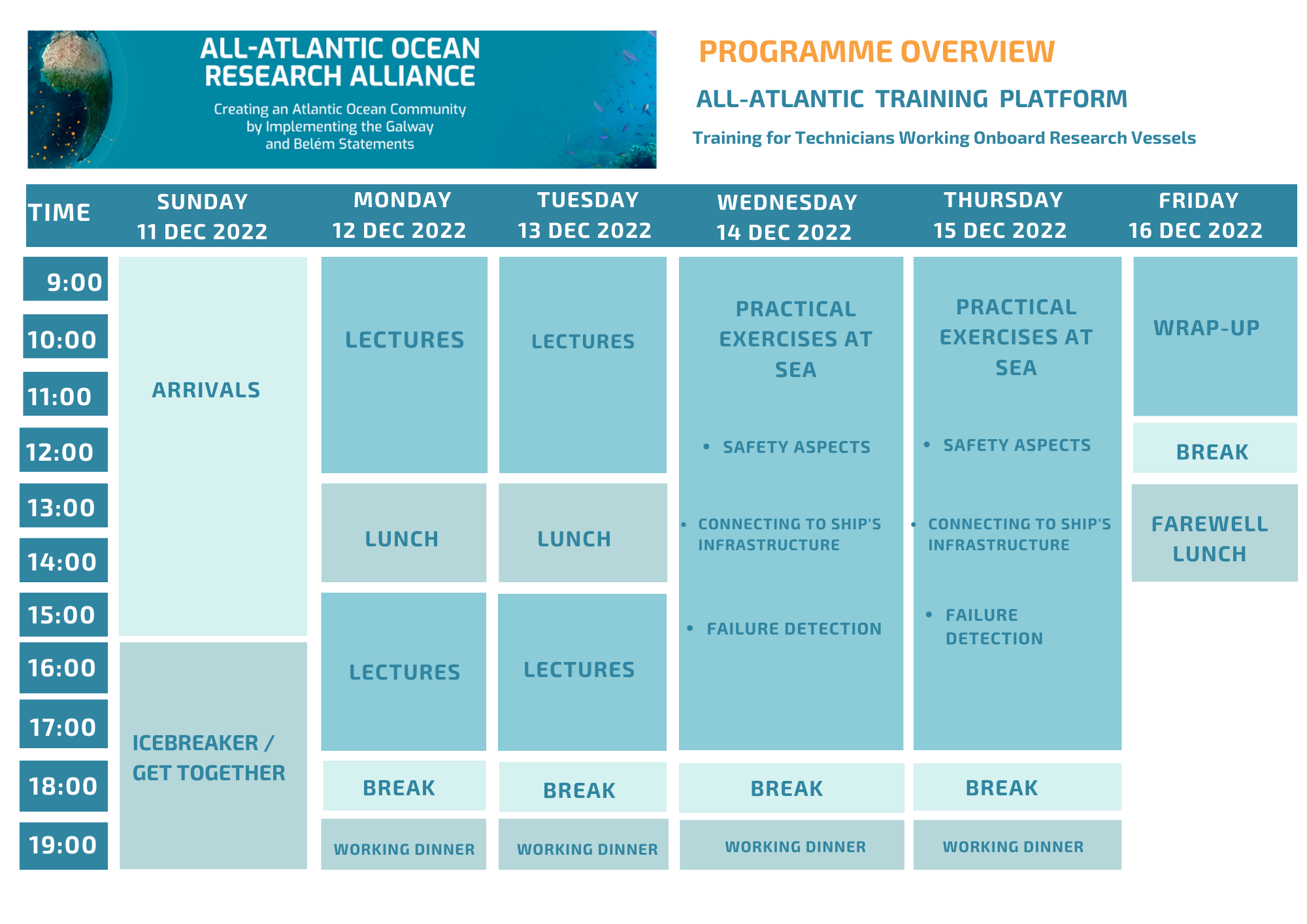 ALL-ATLANTIC OCEAN RESEARCH ALLIANCE

Creating an Atlantic Ocean Community by Implementing the Galway and Belém Statements

PROGRAMME OVERVIEW

ALL-ATLANTIC TRAINING PLATFORM

Training for Technicians Working Onboard Research Vessels

| TIME | SUNDAY 11 DEC 2022 | MONDAY 12 DEC 2022 | TUESDAY 13 DEC 2022 | WEDNESDAY 14 DEC 2022 | THURSDAY 15 DEC 2022 | FRIDAY 16 DEC 2022 |
|---|---|---|---|---|---|---|
| 9:00 | ARRIVALS | LECTURES | LECTURES | PRACTICAL EXERCISES AT SEA • SAFETY ASPECTS • CONNECTING TO SHIP'S INFRASTRUCTURE • FAILURE DETECTION | PRACTICAL EXERCISES AT SEA • SAFETY ASPECTS • CONNECTING TO SHIP'S INFRASTRUCTURE • FAILURE DETECTION | WRAP-UP |
| 10:00 | | | | | | |
| 11:00 | | | | | | |
| 12:00 | | | | | | BREAK |
| 13:00 | | LUNCH | LUNCH | | | FAREWELL LUNCH |
| 14:00 | | | | | | |
| 15:00 | | LECTURES | LECTURES | | | |
| 16:00 | ICEBREAKER / GET TOGETHER | | | | | |
| 17:00 | | | | | | |
| 18:00 | | BREAK | BREAK | BREAK | BREAK | |
| 19:00 | | WORKING DINNER | WORKING DINNER | WORKING DINNER | WORKING DINNER | |